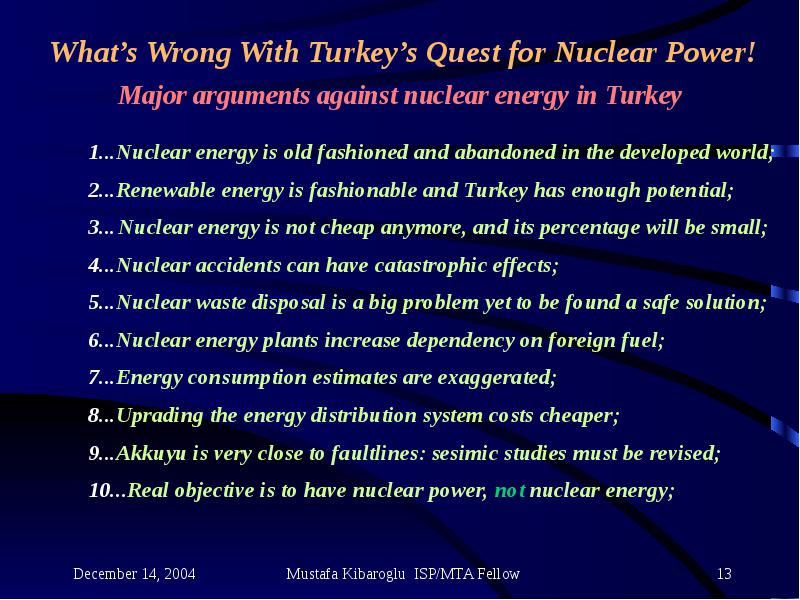 What's Wrong With Turkey's Quest for Nuclear Power!

Major arguments against nuclear energy in Turkey

1...Nuclear energy is old fashioned and abandoned in the developed world;

2...Renewable energy is fashionable and Turkey has enough potential;

3... Nuclear energy is not cheap anymore, and its percentage will be small;

4...Nuclear accidents can have catastrophic effects;

5...Nuclear waste disposal is a big problem yet to be found a safe solution;

6...Nuclear energy plants increase dependency on foreign fuel;

7...Energy consumption estimates are exaggerated;

8...Uprading the energy distribution system costs cheaper;

9...Akkuyu is very close to faultlines: sesimic studies must be revised;

10...Real objective is to have nuclear power, not nuclear energy;

December 14, 2004 Mustafa Kibaroglu ISP/MTA Fellow 13